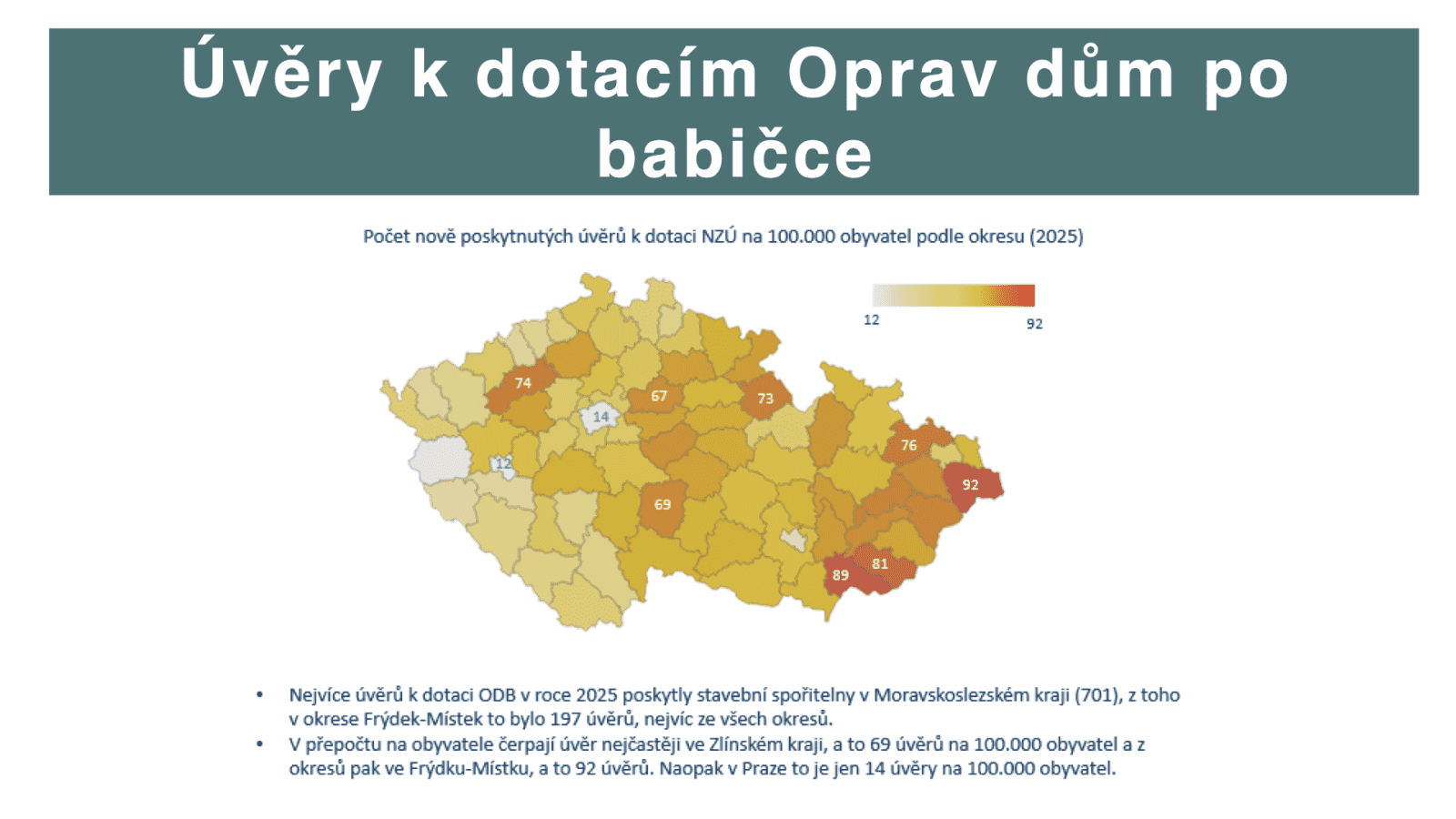 Úvěry k dotacím Oprav dům po babičce

Počet nově poskytnutých úvěrů k dotaci NZÚ na 100.000 obyvatel podle okresu (2025)

12
92

74
67
73
14
12
76
92
69
81
89

• Nejvíce úvěrů k dotaci ODB v roce 2025 poskytly stavební spořitelny v Moravskoslezském kraji (701), z toho v okrese Frýdek-Místek to bylo 197 úvěrů, nejvíc ze všech okresů.
• V přepočtu na obyvatele čerpají úvěr nejčastěji ve Zlínském kraji, a to 69 úvěrů na 100.000 obyvatel a z okresů pak ve Frýdku-Místku, a to 92 úvěrů. Naopak v Praze to je jen 14 úvěry na 100.000 obyvatel.